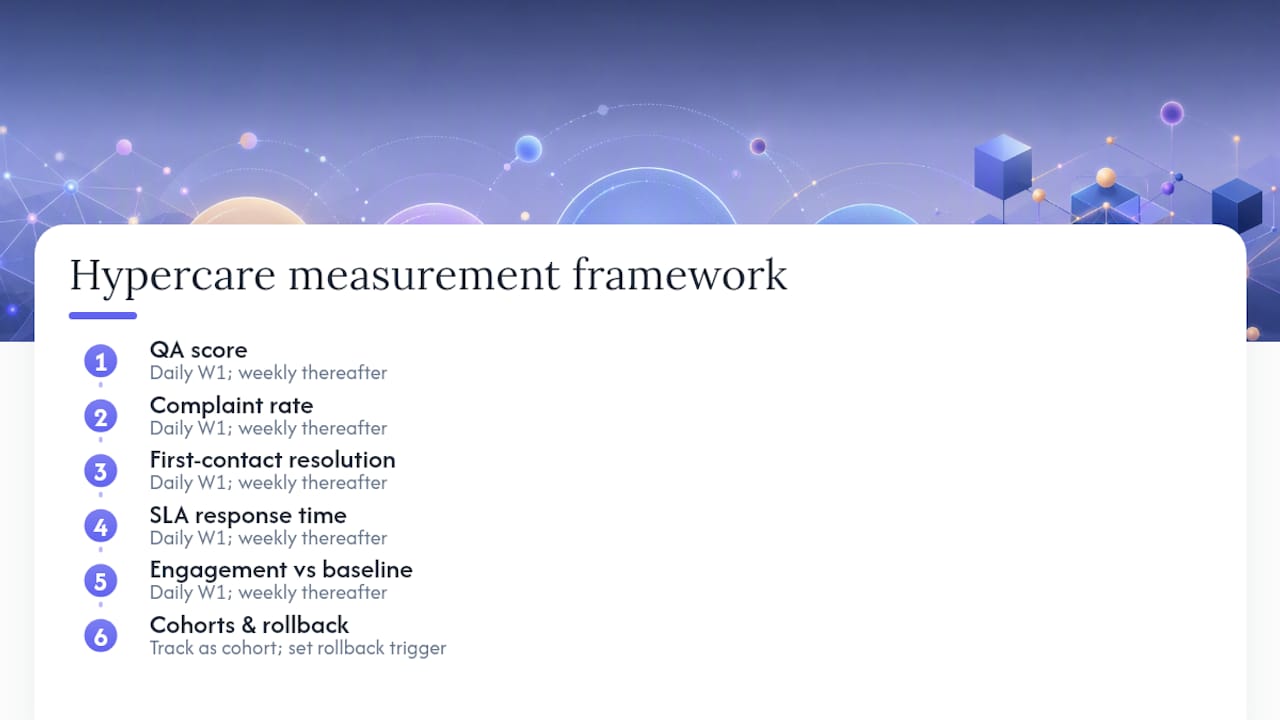 Hypercare measurement framework

1 QA score
Daily W1; weekly thereafter

2 Complaint rate
Daily W1; weekly thereafter

3 First-contact resolution
Daily W1; weekly thereafter

4 SLA response time
Daily W1; weekly thereafter

5 Engagement vs baseline
Daily W1; weekly thereafter

6 Cohorts & rollback
Track as cohort; set rollback trigger